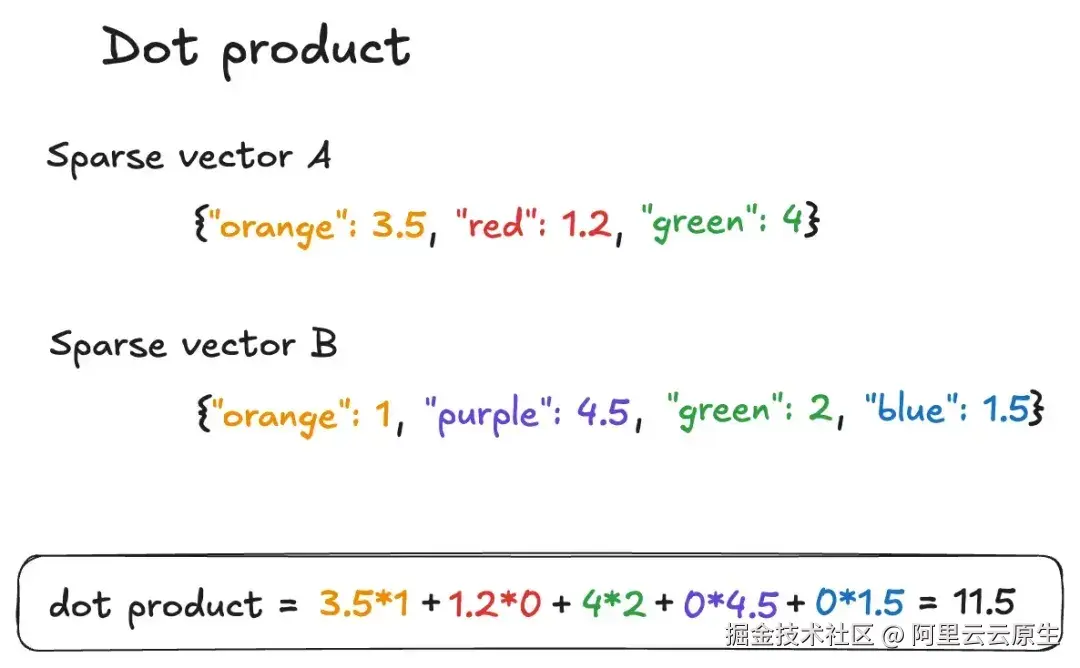 Dot product

Sparse vector A

{"orange": 3.5, "red": 1.2, "green": 4}

Sparse vector B

{"orange": 1, "purple": 4.5, "green": 2, "blue": 1.5}

dot product = 3.5*1 + 1.2*0 + 4*2 + 0*4.5 + 0*1.5 = 11.5

掘金技术社区 @ 阿里云云原生